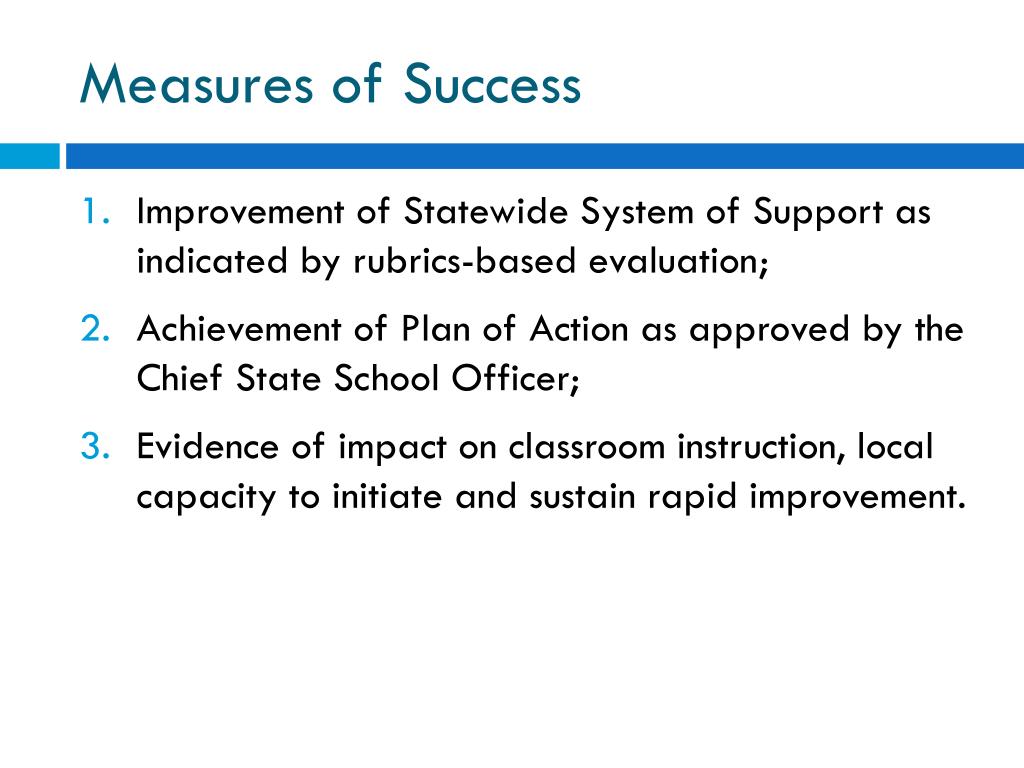 Measures of Success

1. Improvement of Statewide System of Support as indicated by rubrics-based evaluation;

2. Achievement of Plan of Action as approved by the Chief State School Officer;

3. Evidence of impact on classroom instruction, local capacity to initiate and sustain rapid improvement.